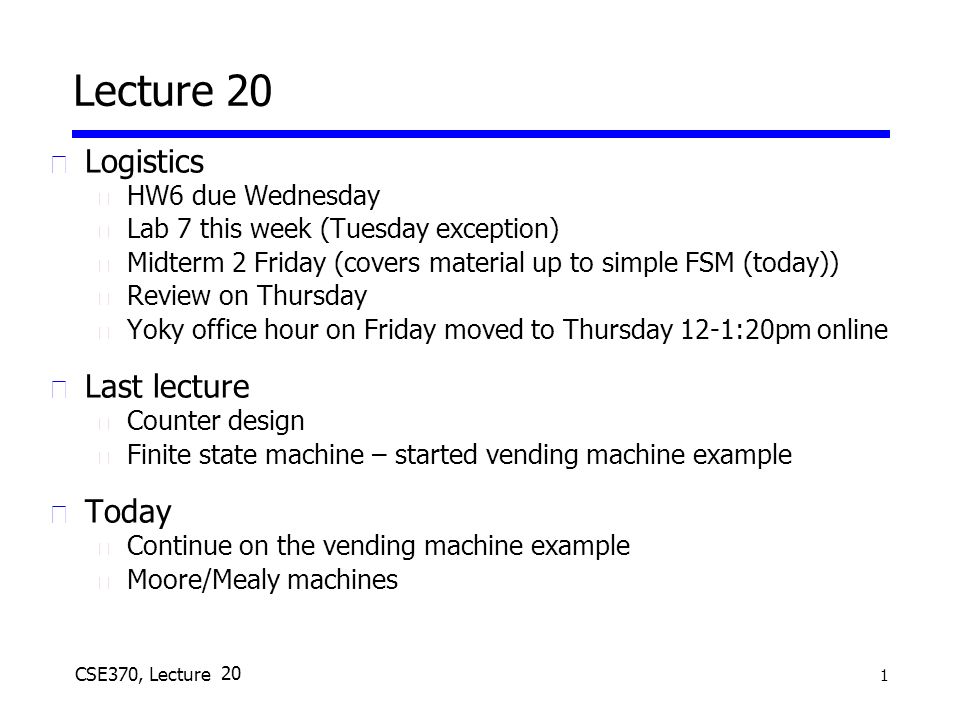 Lecture 20

Logistics
HW6 due Wednesday
Lab 7 this week (Tuesday exception)
Midterm 2 Friday (covers material up to simple FSM (today))
Review on Thursday
Yoky office hour on Friday moved to Thursday 12-1:20pm online

Last lecture
Counter design
Finite state machine – started vending machine example

Today
Continue on the vending machine example
Moore/Mealy machines

CSE370, Lecture 20
1